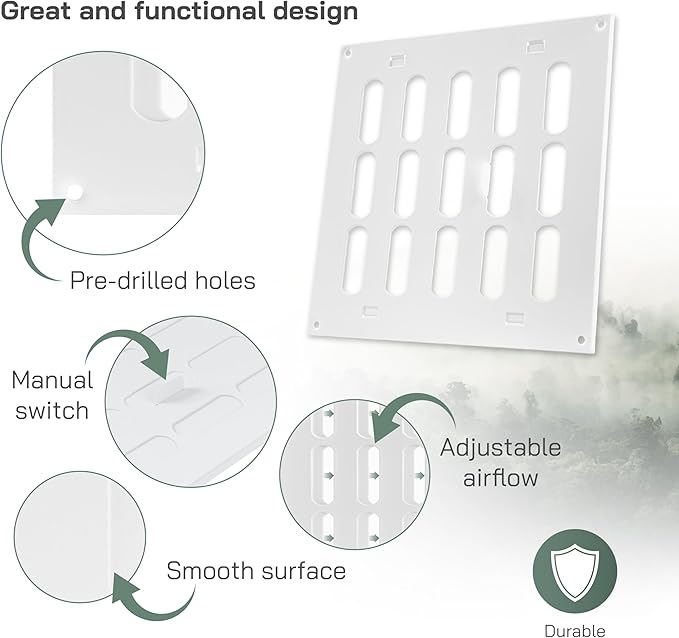 Great and functional design

Pre-drilled holes

Manual switch

Adjustable airflow

Smooth surface

Durable